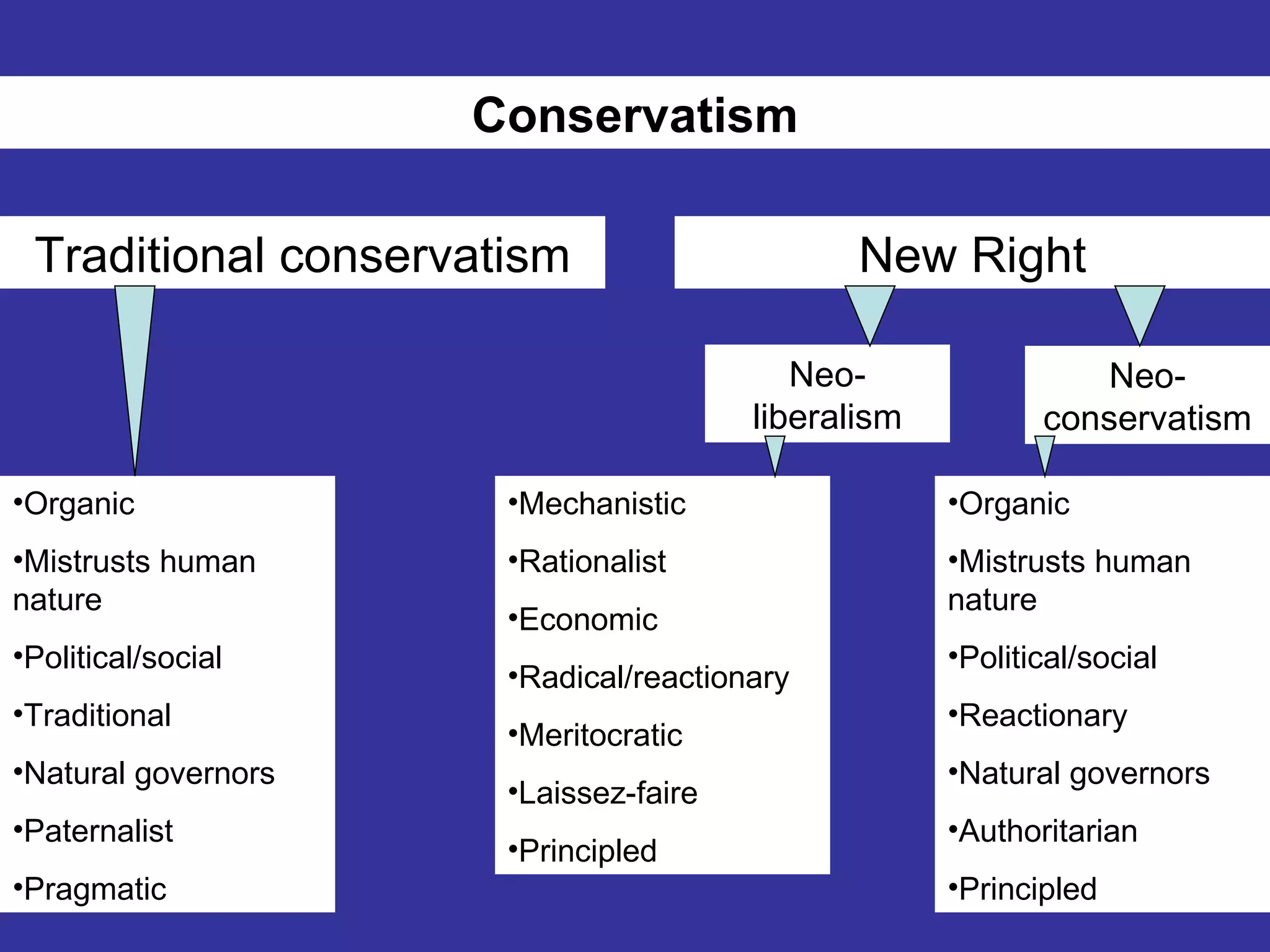 Conservatism

Traditional conservatism

New Right

Neo-liberalism

Neo-conservatism

•Organic
•Mistrusts human nature
•Political/social
•Traditional
•Natural governors
•Paternalist
•Pragmatic

•Mechanistic
•Rationalist
•Economic
•Radical/reactionary
•Meritocratic
•Laissez-faire
•Principled

•Organic
•Mistrusts human nature
•Political/social
•Reactionary
•Natural governors
•Authoritarian
•Principled